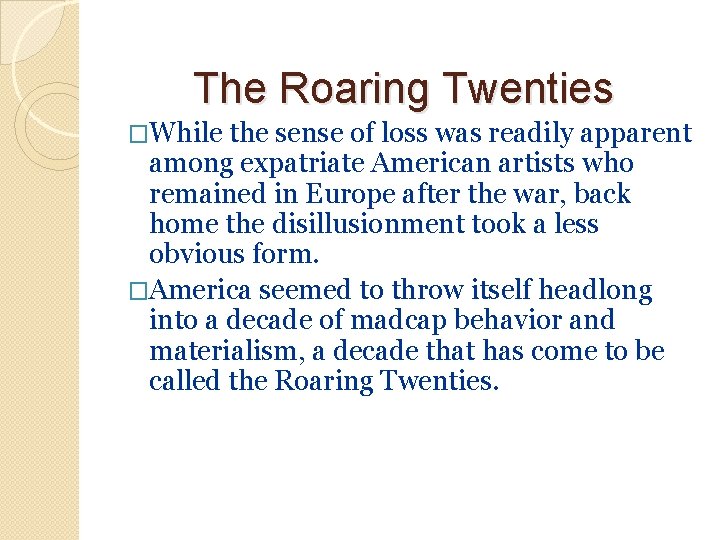 The Roaring Twenties

□While the sense of loss was readily apparent among expatriate American artists who remained in Europe after the war, back home the disillusionment took a less obvious form.

□America seemed to throw itself headlong into a decade of madcap behavior and materialism, a decade that has come to be called the Roaring Twenties.